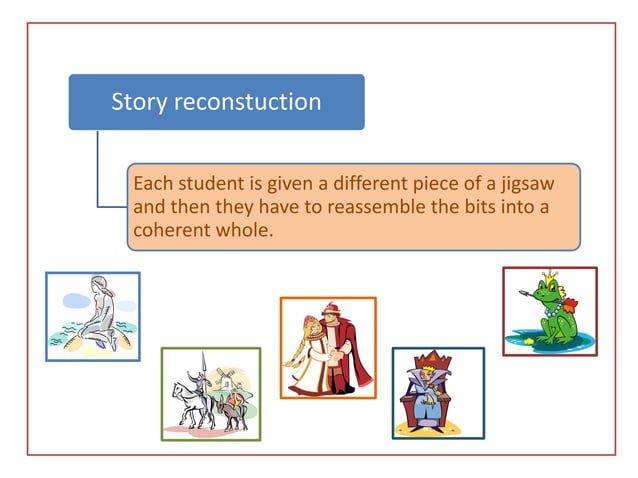 Story reconstuction

Each student is given a different piece of a jigsaw and then they have to reassemble the bits into a coherent whole.